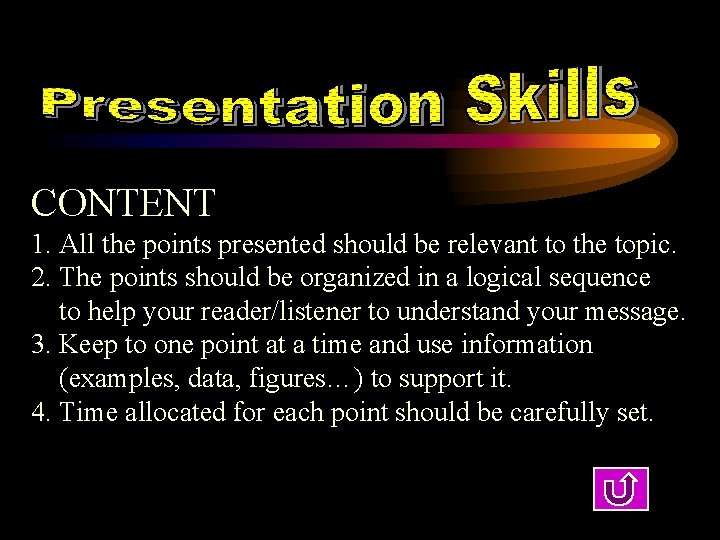 Presentation Skills

CONTENT

1. All the points presented should be relevant to the topic.
2. The points should be organized in a logical sequence to help your reader/listener to understand your message.
3. Keep to one point at a time and use information (examples, data, figures…) to support it.
4. Time allocated for each point should be carefully set.